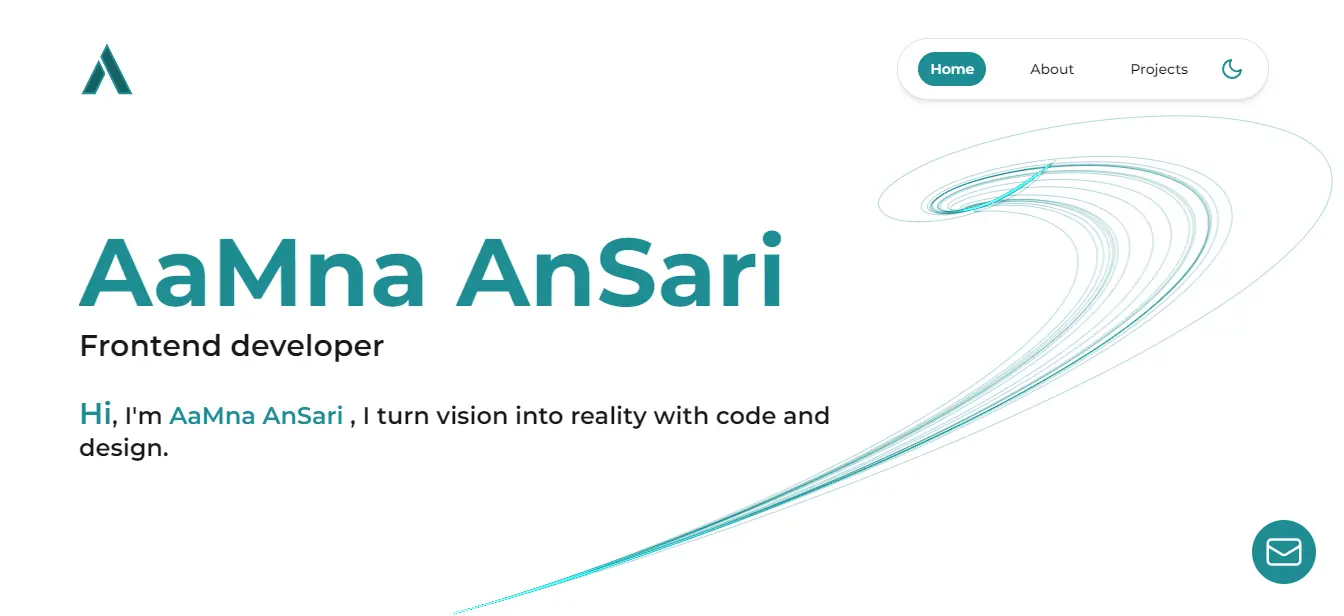 Home About Projects

AaMna AnSari

Frontend developer

Hi, I'm AaMna AnSari , I turn vision into reality with code and design.